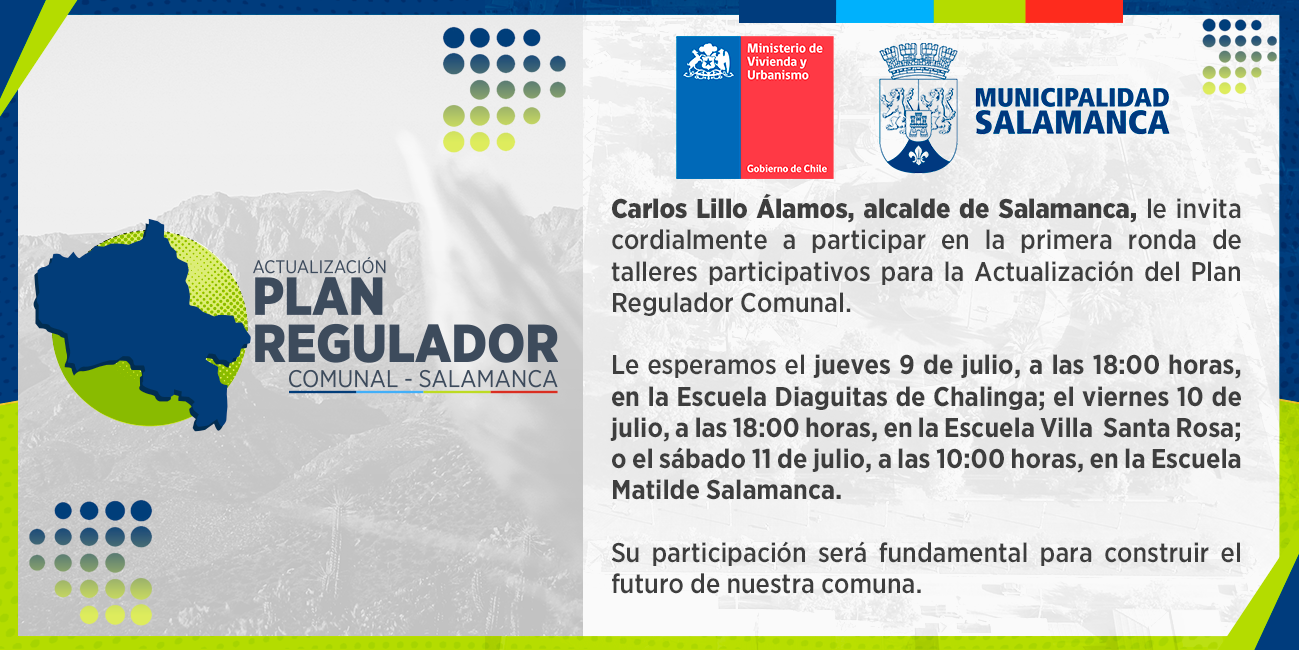 ACTUALIZACIÓN
PLAN
REGULADOR
COMUNAL - SALAMANCA

Ministerio de Vivienda y Urbanismo

Gobierno de Chile

MUNICIPALIDAD
SALAMANCA

Carlos Lillo Álamos, alcalde de Salamanca, le invita cordialmente a participar en la primera ronda de talleres participativos para la Actualización del Plan Regulador Comunal.

Le esperamos el jueves 9 de julio, a las 18:00 horas, en la Escuela Diaguitas de Chalinga; el viernes 10 de julio, a las 18:00 horas, en la Escuela Villa Santa Rosa; o el sábado 11 de julio, a las 10:00 horas, en la Escuela Matilde Salamanca.

Su participación será fundamental para construir el futuro de nuestra comuna.